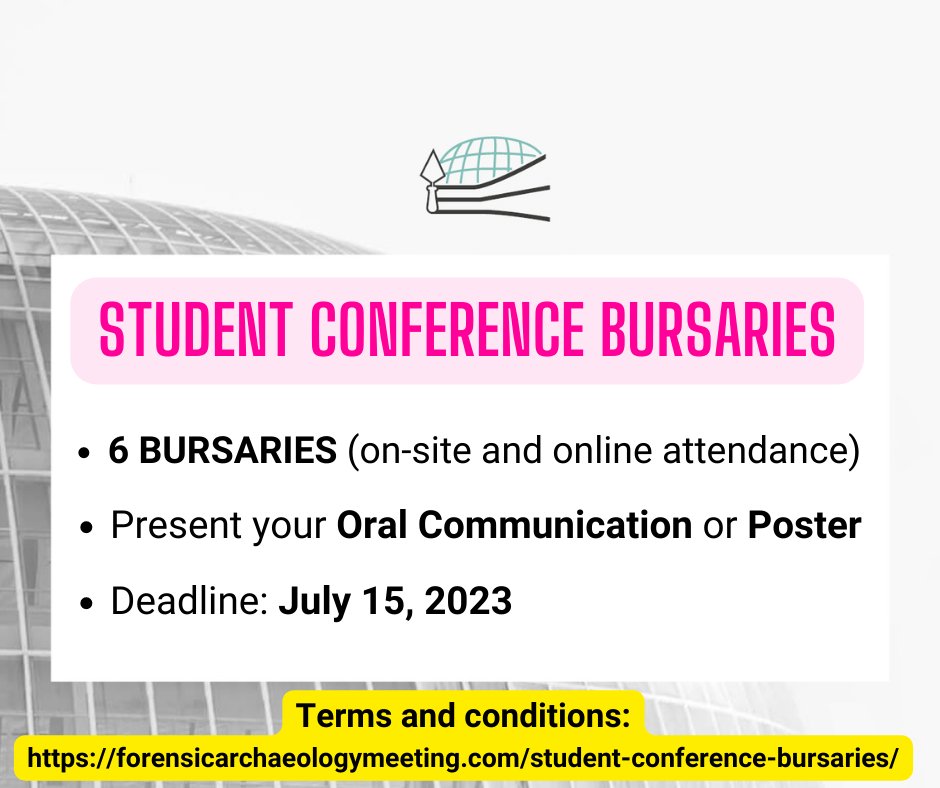 STUDENT CONFERENCE BURSARIES

• 6 BURSARIES (on-site and online attendance)

• Present your Oral Communication or Poster

• Deadline: July 15, 2023

Terms and conditions:
https://forensicarchaeologymeeting.com/student-conference-bursaries/